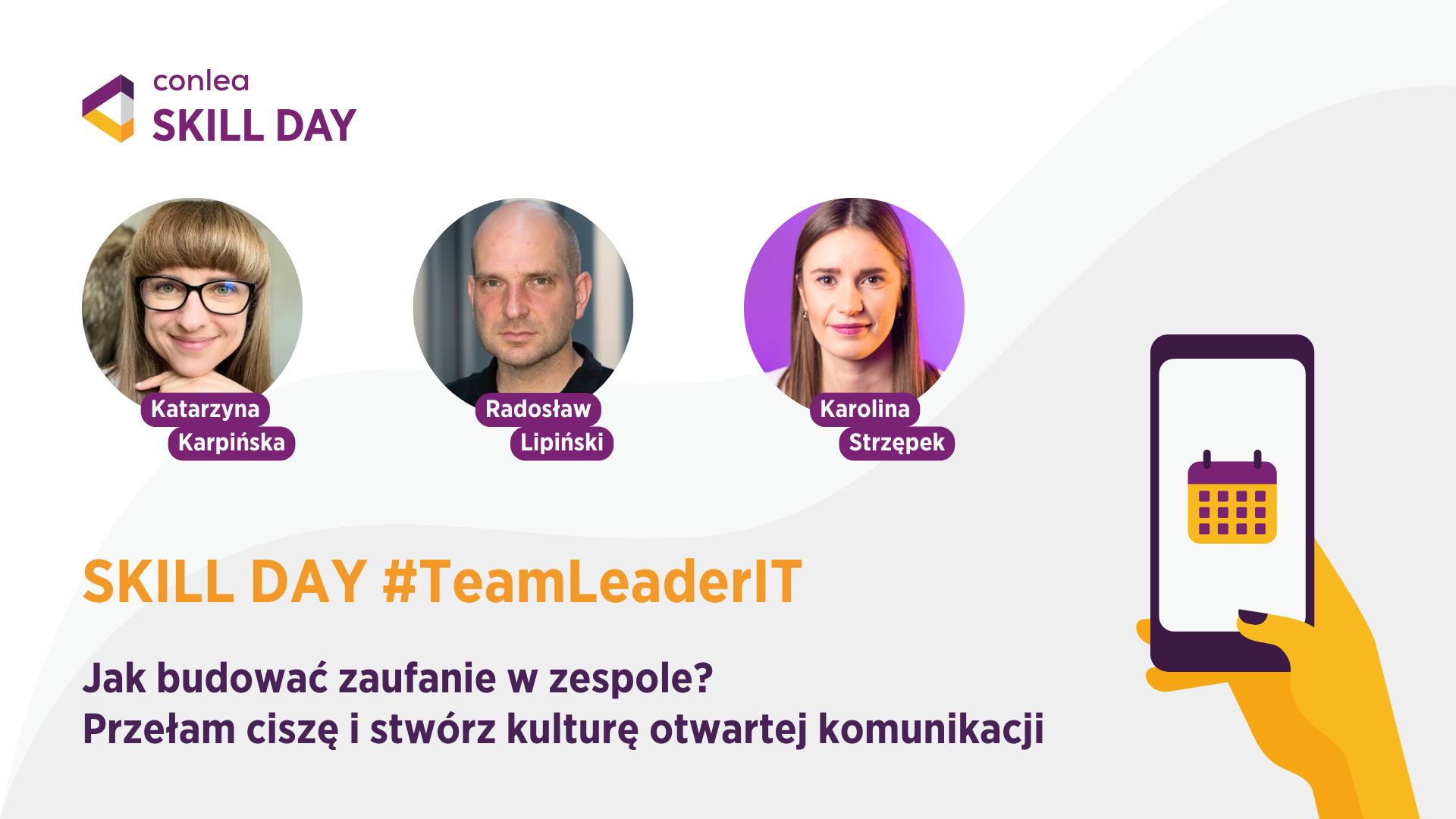 conlea
SKILL DAY

Katarzyna Karpińska

Radosław Lipiński

Karolina Strzępek

SKILL DAY #TeamLeaderIT

Jak budować zaufanie w zespole?
Przełam ciszę i stwórz kulturę otwartej komunikacji